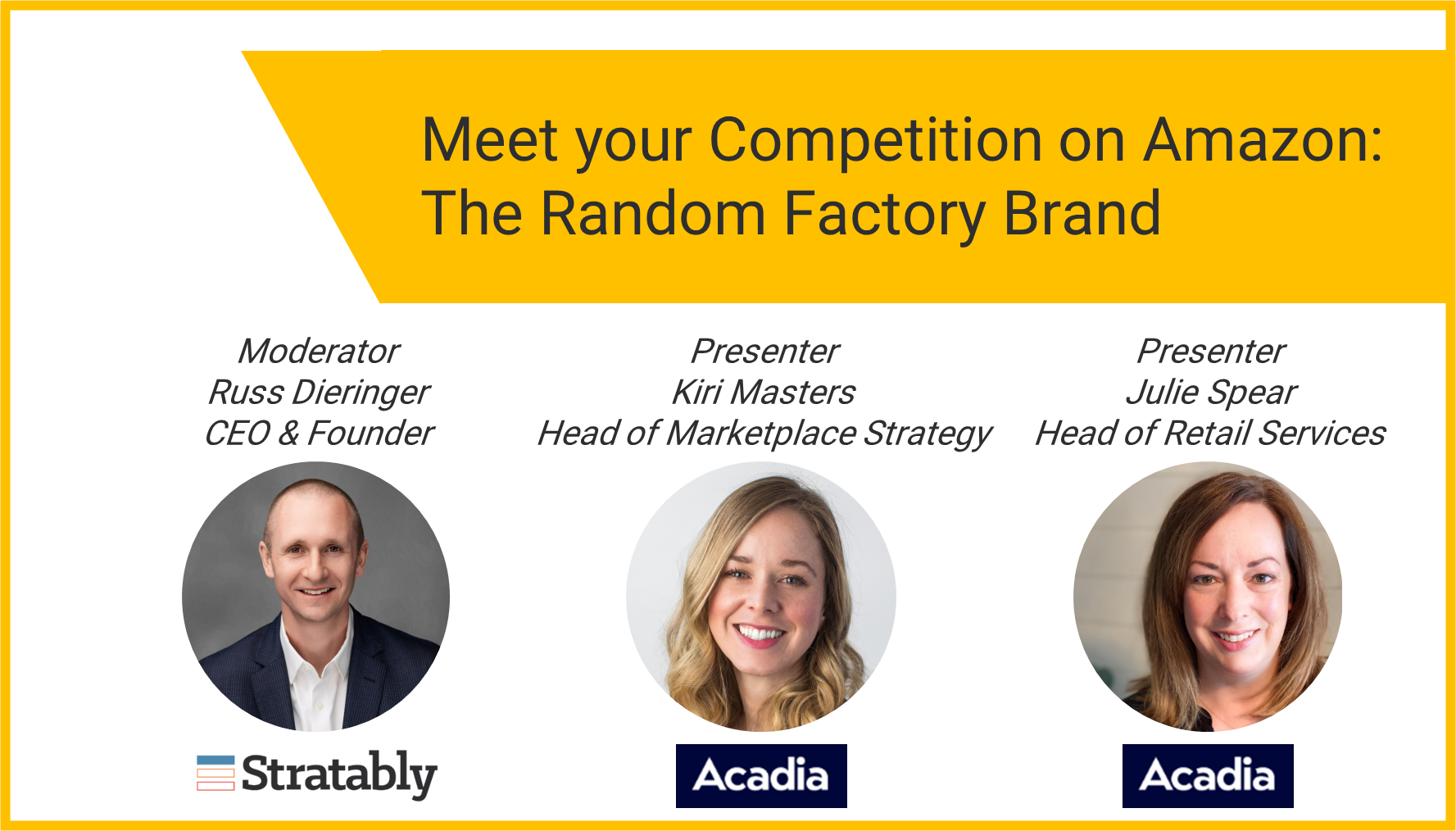 Meet your Competition on Amazon: The Random Factory Brand

Moderator
Russ Dieringer
CEO & Founder

Stratably

Presenter
Kiri Masters
Head of Marketplace Strategy

Acadia

Presenter
Julie Spear
Head of Retail Services

Acadia